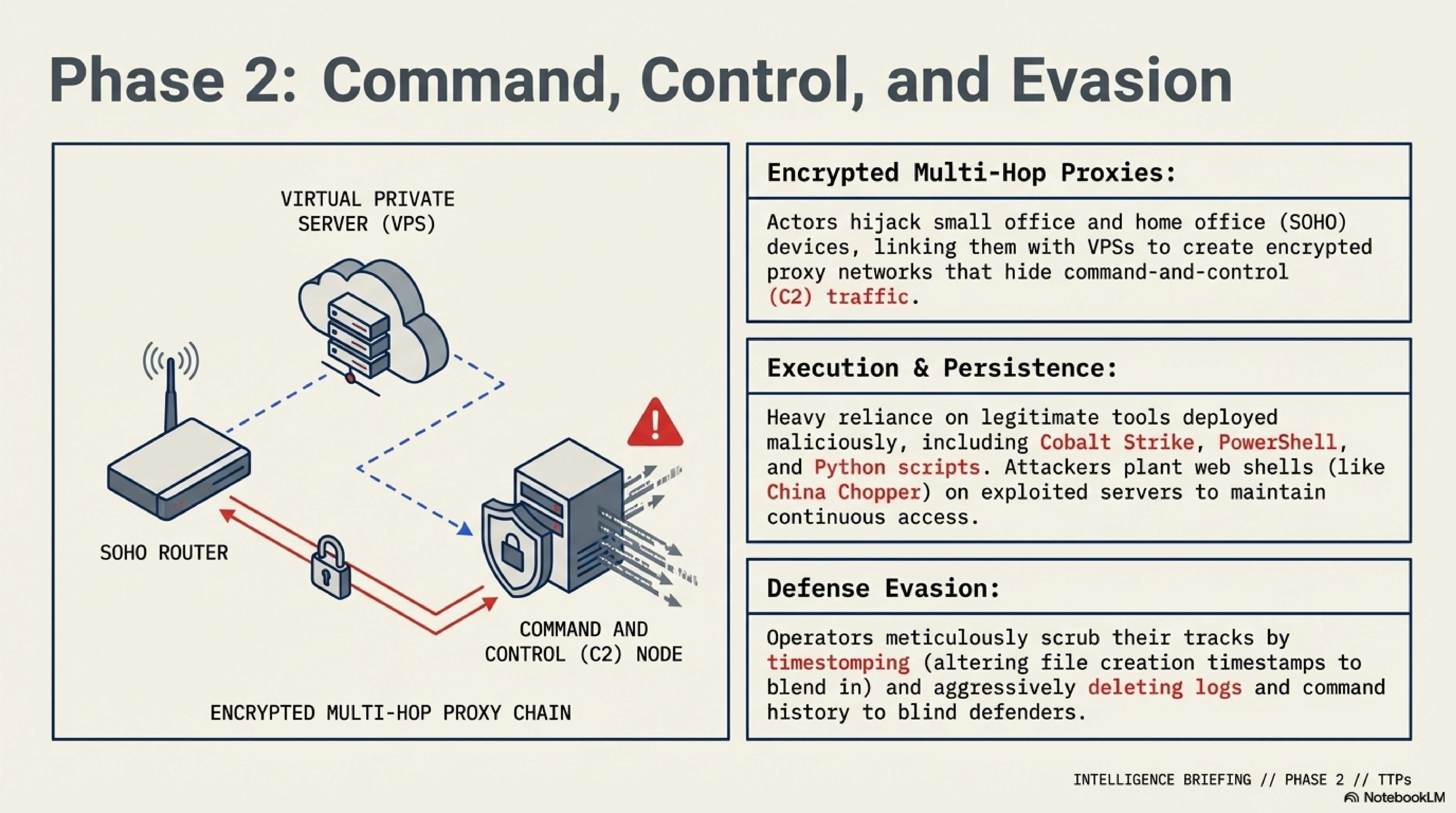 Phase 2: Command, Control, and Evasion

VIRTUAL PRIVATE SERVER (VPS)

SOHO ROUTER

COMMAND AND CONTROL (C2) NODE

ENCRYPTED MULTI-HOP PROXY CHAIN

Encrypted Multi-Hop Proxies:

Actors hijack small office and home office (SOHO) devices, linking them with VPSs to create encrypted proxy networks that hide command-and-control (C2) traffic.

Execution & Persistence:

Heavy reliance on legitimate tools deployed maliciously, including Cobalt Strike, PowerShell, and Python scripts. Attackers plant web shells (like China Chopper) on exploited servers to maintain continuous access.

Defense Evasion:

Operators meticulously scrub their tracks by timestomping (altering file creation timestamps to blend in) and aggressively deleting logs and command history to blind defenders.

INTELLIGENCE BRIEFING // PHASE 2 // TTPs

NotebookLM